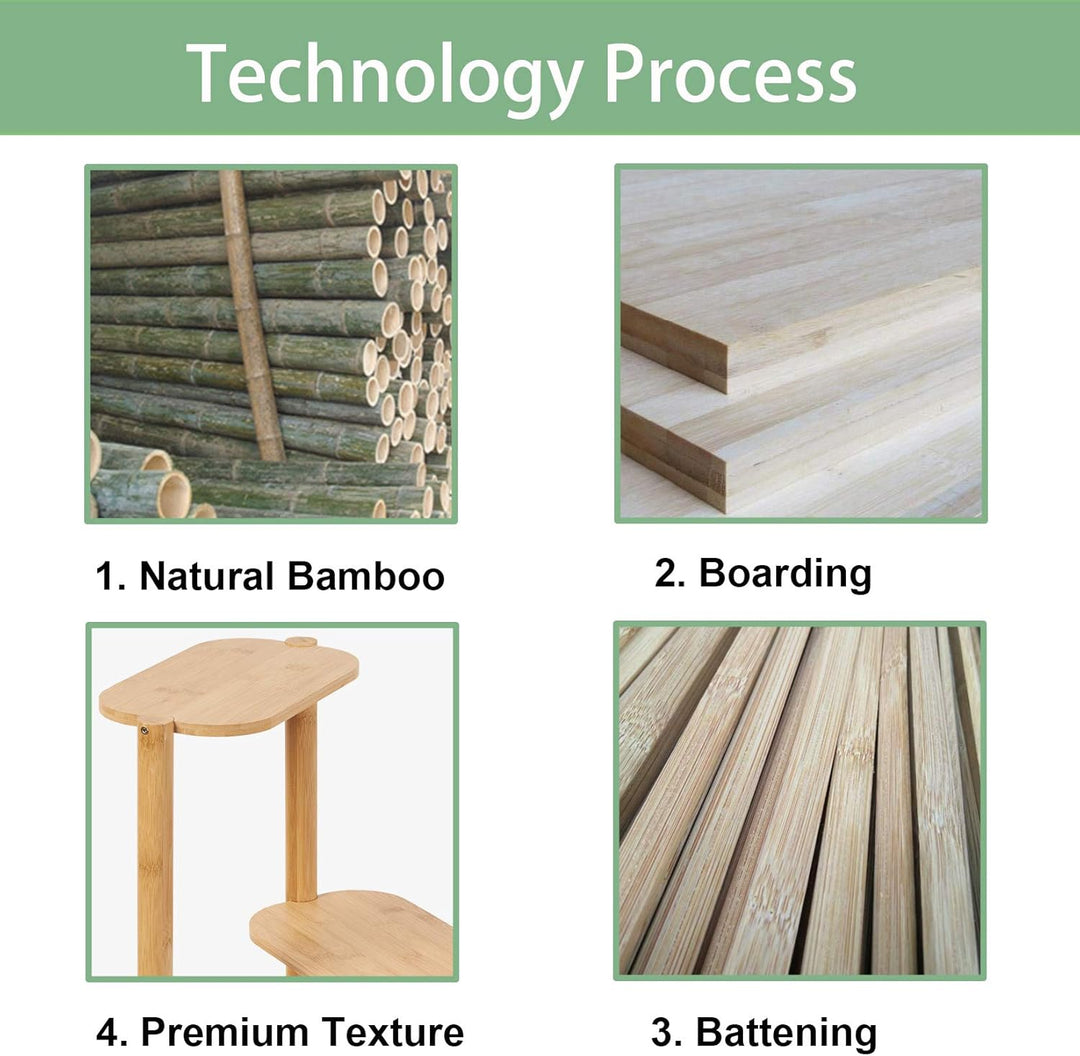 Technology Process

1. Natural Bamboo

2. Boarding

4. Premium Texture

3. Battening